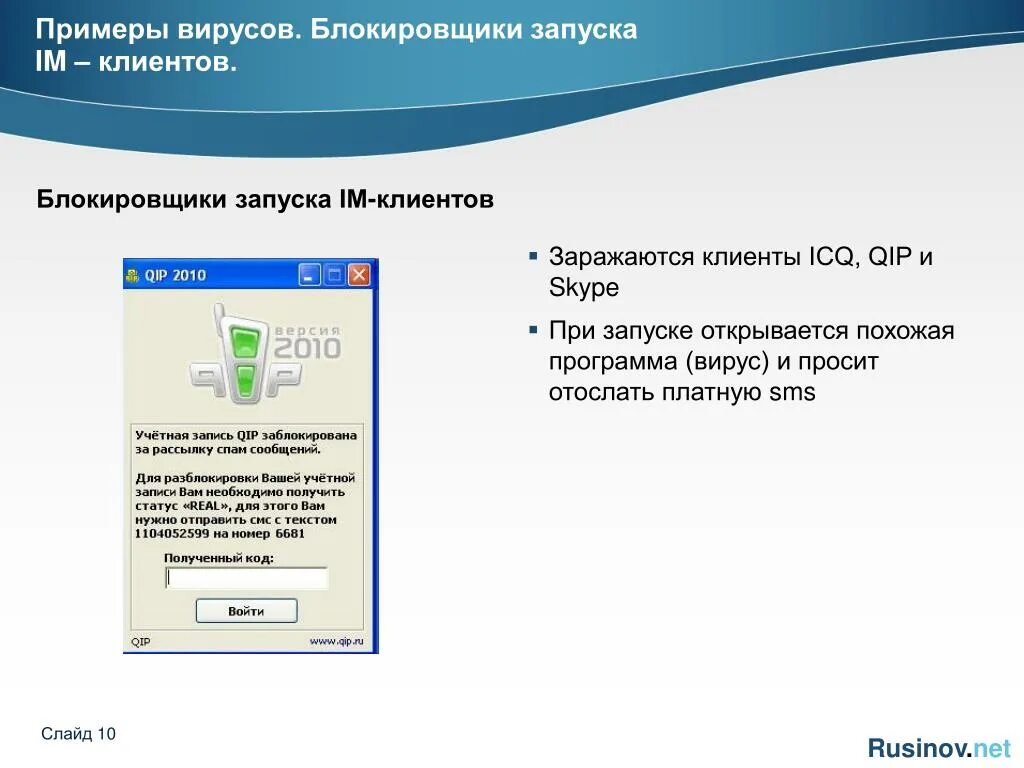 Примеры вирусов. Блокировщики запуска IM – клиентов.

Блокировщики запуска IM-клиентов

QIP 2010

ВЕРСИЯ 2010

QIP

Учётная запись QIP заблокирована за рассылку спам сообщений.

Для разблокировки Вашей учётной записи Вам необходимо получить статус «REAL», для этого Вам нужно отправить смс с текстом 1104052599 на номер 6681

Полученный код:

Войти

QIP www.qip.ru

▪ Заражаются клиенты ICQ, QIP и Skype

▪ При запуске открывается похожая программа (вирус) и просит отослать платную sms

Слайд 10

Rusinov.net